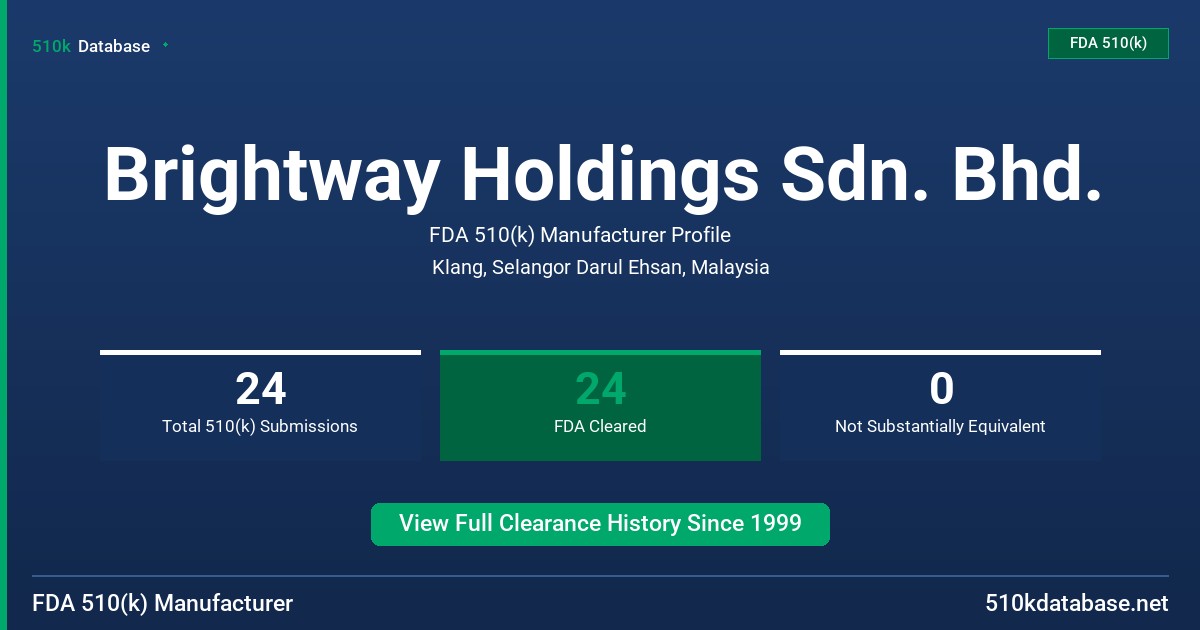 510k Database

FDA 510(k)

Brightway Holdings Sdn. Bhd.

FDA 510(k) Manufacturer Profile

Klang, Selangor Darul Ehsan, Malaysia

24
Total 510(k) Submissions

24
FDA Cleared

0
Not Substantially Equivalent

View Full Clearance History Since 1999

FDA 510(k) Manufacturer

510kdatabase.net